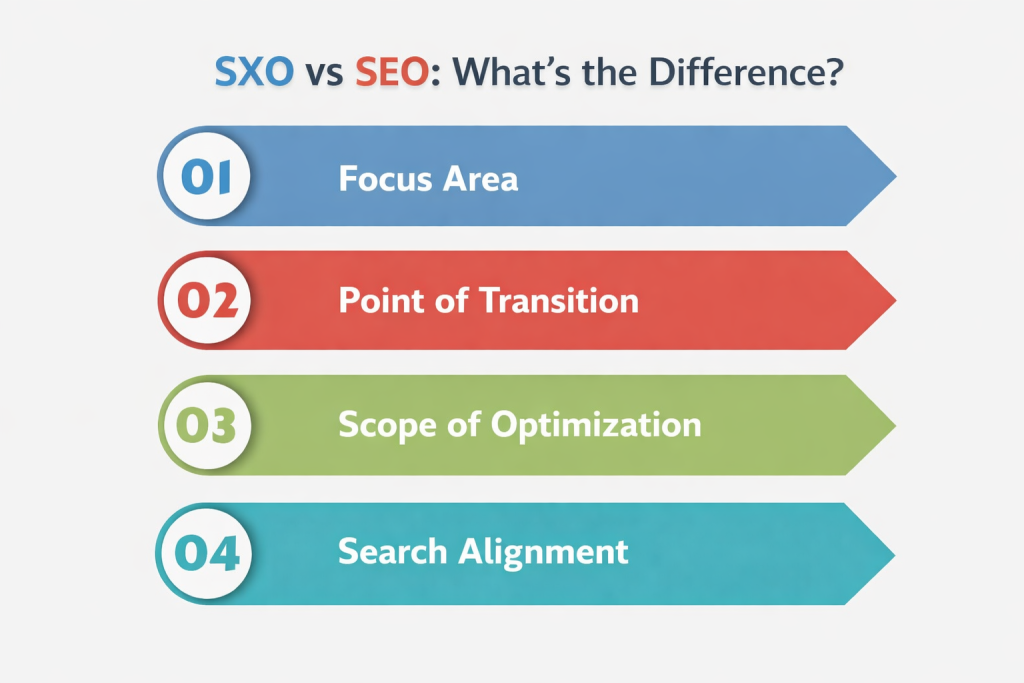 SXO vs SEO: What's the Difference?

01 Focus Area

02 Point of Transition

03 Scope of Optimization

04 Search Alignment